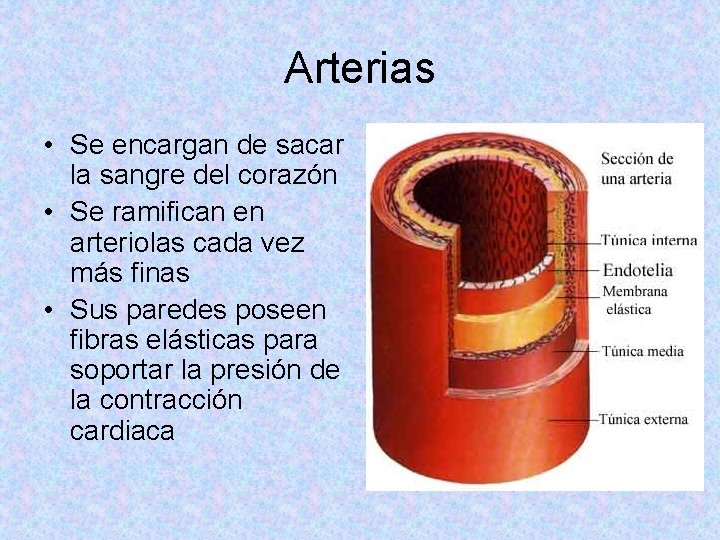 Arterias

• Se encargan de sacar la sangre del corazón
• Se ramifican en arteriolas cada vez más finas
• Sus paredes poseen fibras elásticas para soportar la presión de la contracción cardiaca

Sección de una arteria
Túnica interna
Endotelia
Membrana elástica
Túnica media
Túnica externa